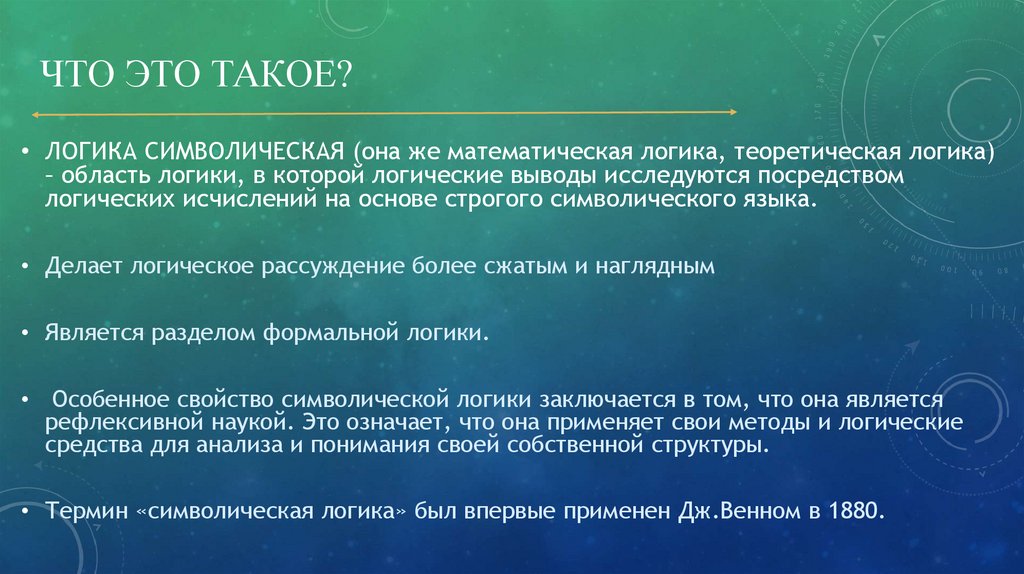 ЧТО ЭТО ТАКОЕ?

• ЛОГИКА СИМВОЛИЧЕСКАЯ (она же математическая логика, теоретическая логика) – область логики, в которой логические выводы исследуются посредством логических исчислений на основе строгого символического языка.

• Делает логическое рассуждение более сжатым и наглядным

• Является разделом формальной логики.

• Особенное свойство символической логики заключается в том, что она является рефлексивной наукой. Это означает, что она применяет свои методы и логические средства для анализа и понимания своей собственной структуры.

• Термин «символическая логика» был впервые применен Дж.Венном в 1880.